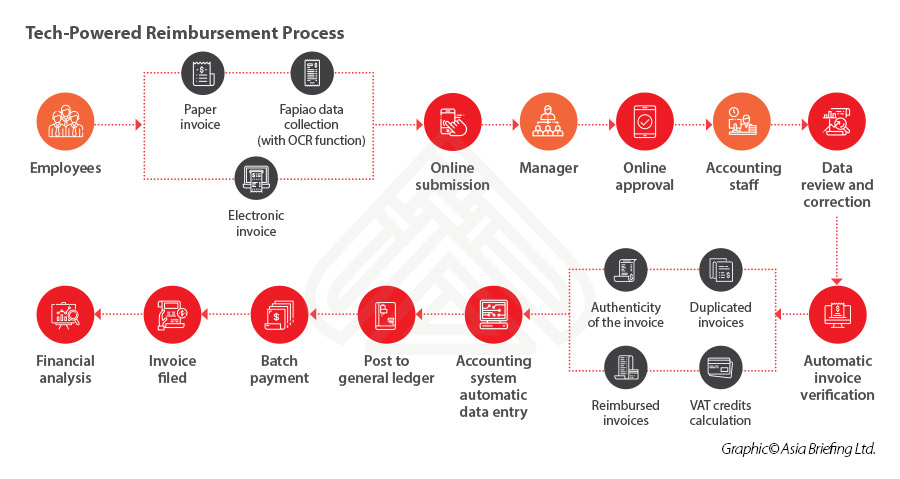 Tech-Powered Reimbursement Process

Employees

Paper invoice

Fapiao data collection (with OCR function)

Electronic invoice

Online submission

Manager

Online approval

Accounting staff

Data review and correction

Automatic invoice verification

Authenticity of the invoice

Duplicated invoices

Reimbursed invoices

VAT credits calculation

Accounting system automatic data entry

Post to general ledger

Batch payment

Invoice filed

Financial analysis

Graphic© Asia Briefing Ltd.